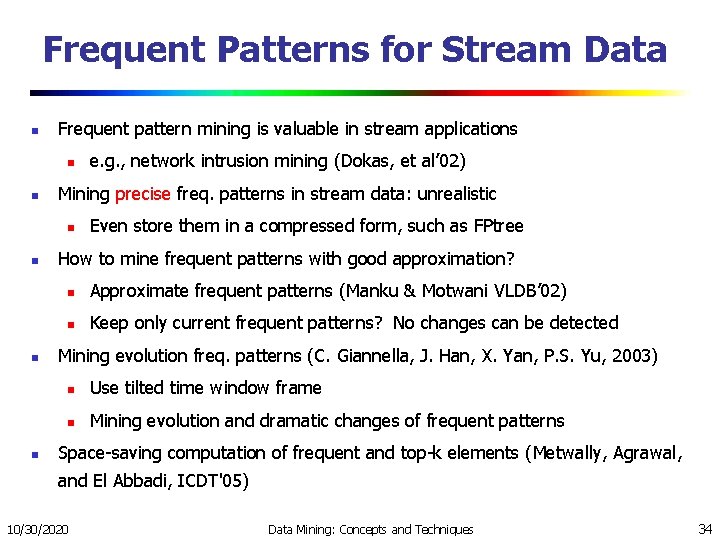 Frequent Patterns for Stream Data

- Frequent pattern mining is valuable in stream applications
  - e.g., network intrusion mining (Dokas, et al'02)
- Mining precise freq. patterns in stream data: unrealistic
  - Even store them in a compressed form, such as FPtree
- How to mine frequent patterns with good approximation?
  - Approximate frequent patterns (Manku & Motwani VLDB'02)
  - Keep only current frequent patterns? No changes can be detected
- Mining evolution freq. patterns (C. Giannella, J. Han, X. Yan, P.S. Yu, 2003)
  - Use tilted time window frame
  - Mining evolution and dramatic changes of frequent patterns
- Space-saving computation of frequent and top-k elements (Metwally, Agrawal, and El Abbadi, ICDT'05)

10/30/2020 Data Mining: Concepts and Techniques 34